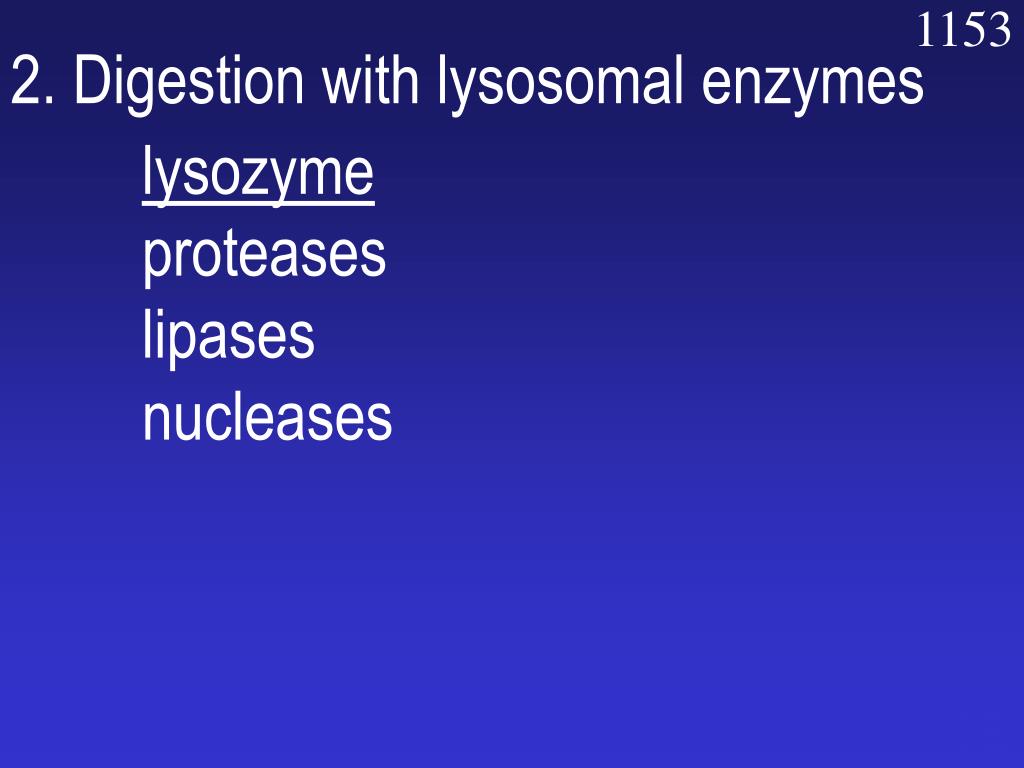 1153

2. Digestion with lysosomal enzymes

lysozyme
proteases
lipases
nucleases